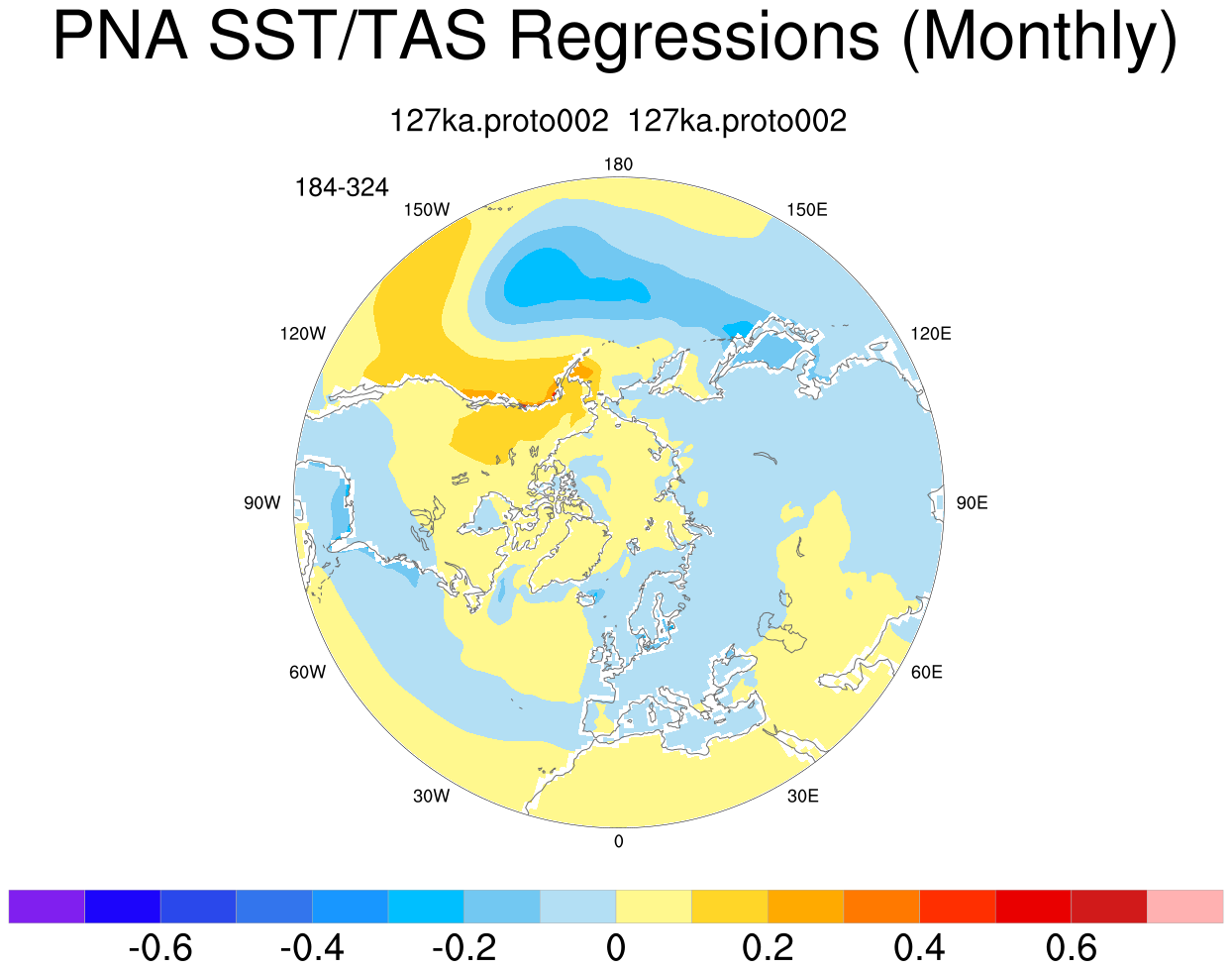 PNA SST/TAS Regressions (Monthly)

127ka.proto002 127ka.proto002

184-324

180
150W
150E
120W
120E
90W
90E
60W
60E
30W
30E
0

-0.6 -0.4 -0.2 0 0.2 0.4 0.6